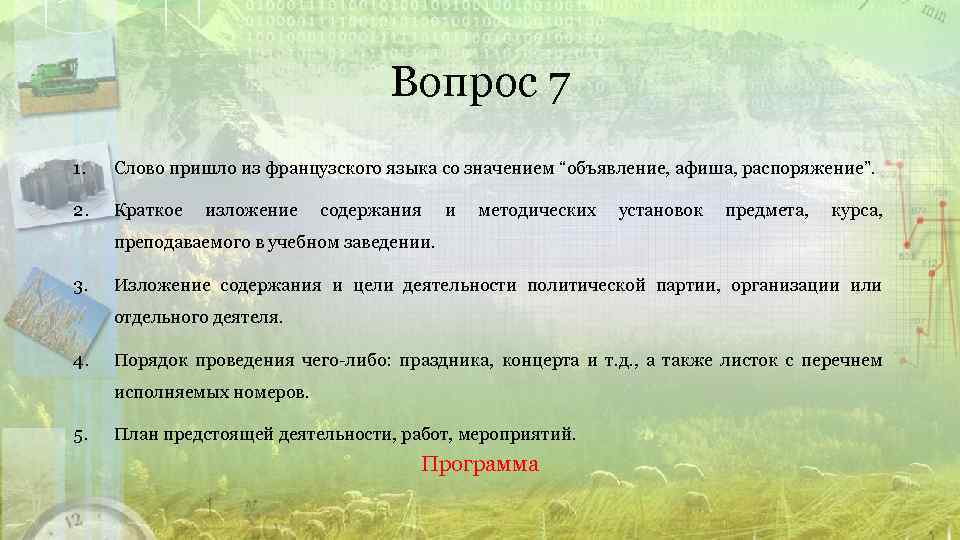 Вопрос 7

1. Слово пришло из французского языка со значением “объявление, афиша, распоряжение".

2. Краткое изложение содержания и методических установок предмета, курса, преподаваемого в учебном заведении.

3. Изложение содержания и цели деятельности политической партии, организации или отдельного деятеля.

4. Порядок проведения чего-либо: праздника, концерта и т.д., а также листок с перечнем исполняемых номеров.

5. План предстоящей деятельности, работ, мероприятий.

Программа